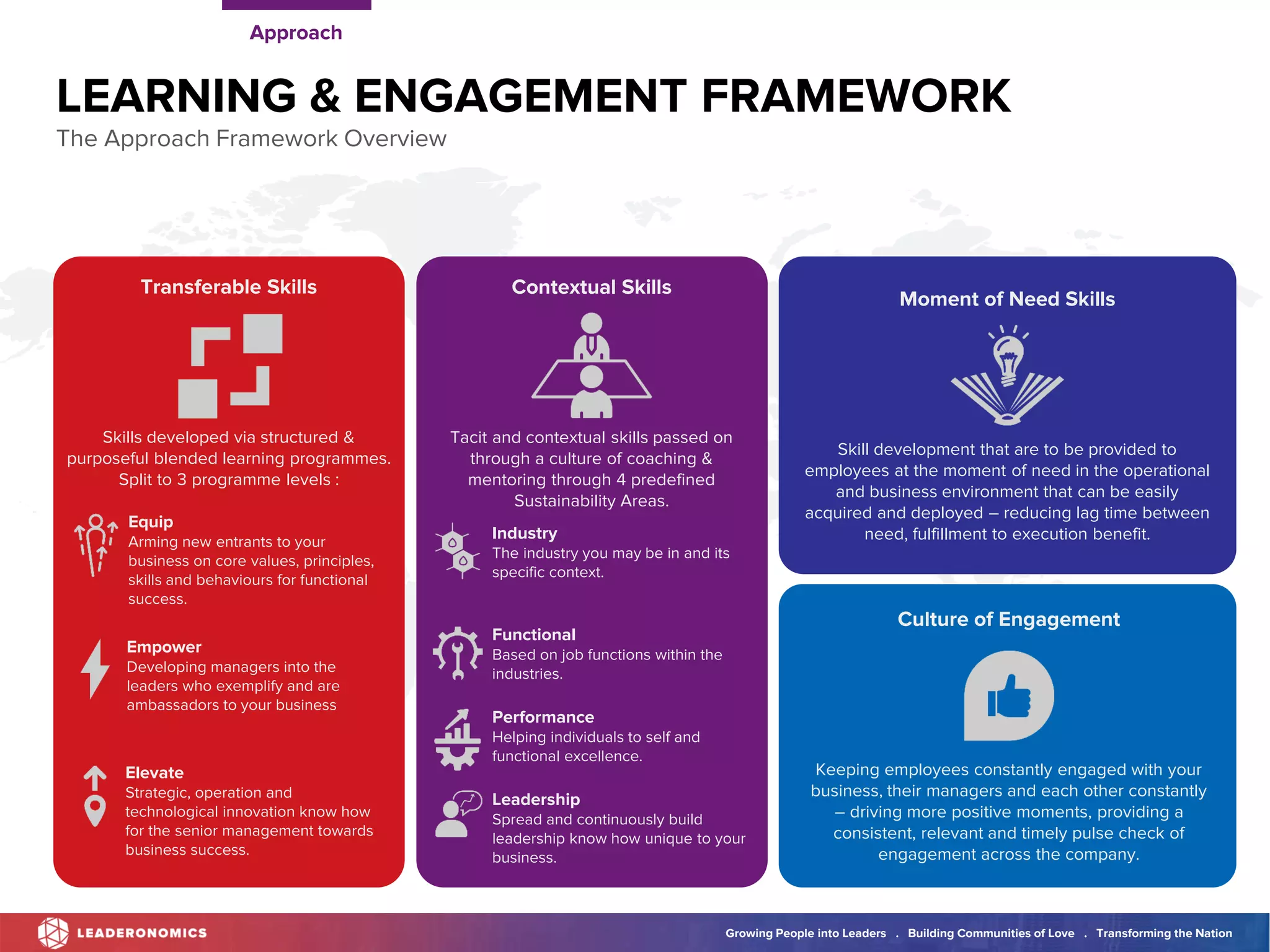 Approach

LEARNING & ENGAGEMENT FRAMEWORK
The Approach Framework Overview

Transferable Skills

Skills developed via structured & purposeful blended learning programmes. Split to 3 programme levels :

Equip
Arming new entrants to your business on core values, principles, skills and behaviours for functional success.

Empower
Developing managers into the leaders who exemplify and are ambassadors to your business

Elevate
Strategic, operation and technological innovation know how for the senior management towards business success.

Contextual Skills

Tacit and contextual skills passed on through a culture of coaching & mentoring through 4 predefined Sustainability Areas.

Industry
The industry you may be in and its specific context.

Functional
Based on job functions within the industries.

Performance
Helping individuals to self and functional excellence.

Leadership
Spread and continuously build leadership know how unique to your business.

Moment of Need Skills

Skill development that are to be provided to employees at the moment of need in the operational and business environment that can be easily acquired and deployed – reducing lag time between need, fulfillment to execution benefit.

Culture of Engagement

Keeping employees constantly engaged with your business, their managers and each other constantly – driving more positive moments, providing a consistent, relevant and timely pulse check of engagement across the company.

LEADERONOMICS

Growing People into Leaders . Building Communities of Love . Transforming the Nation